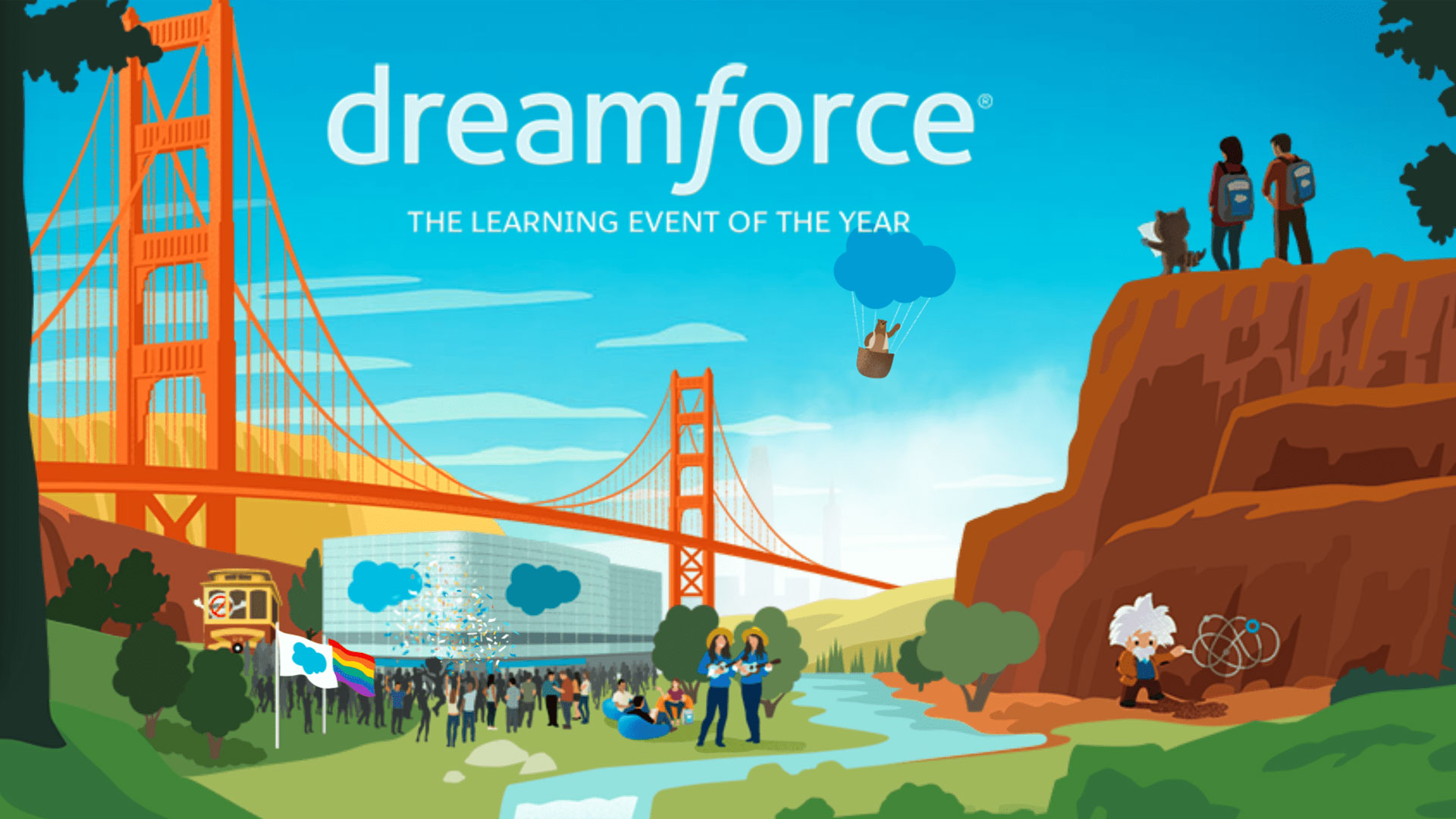 dreamforce®

THE LEARNING EVENT OF THE YEAR